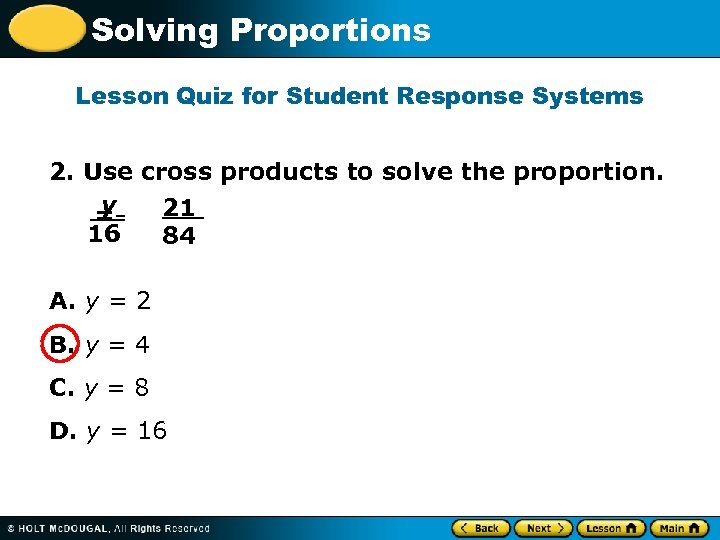 Solving Proportions

Lesson Quiz for Student Response Systems

2. Use cross products to solve the proportion.

$\frac{y}{16}$ $\frac{21}{84}$

A. $y = 2$

B. $y = 4$

C. $y = 8$

D. $y = 16$

© HOLT McDOUGAL, All Rights Reserved

Back Next Lesson Main